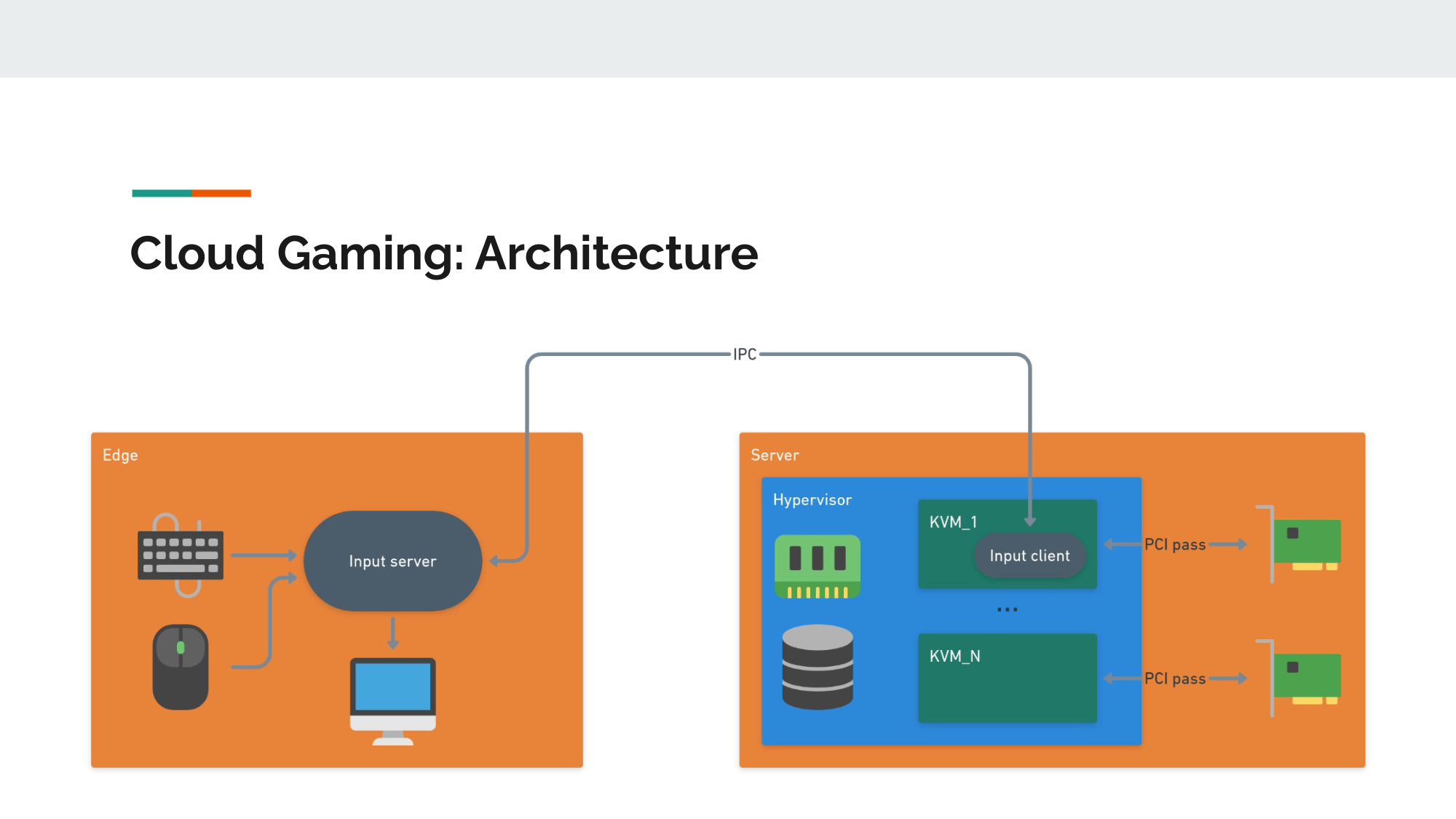 Cloud Gaming: Architecture

IPC

Edge

Input server

Server

Hypervisor

KVM_1

Input client

...

KVM_N

PCI pass

PCI pass